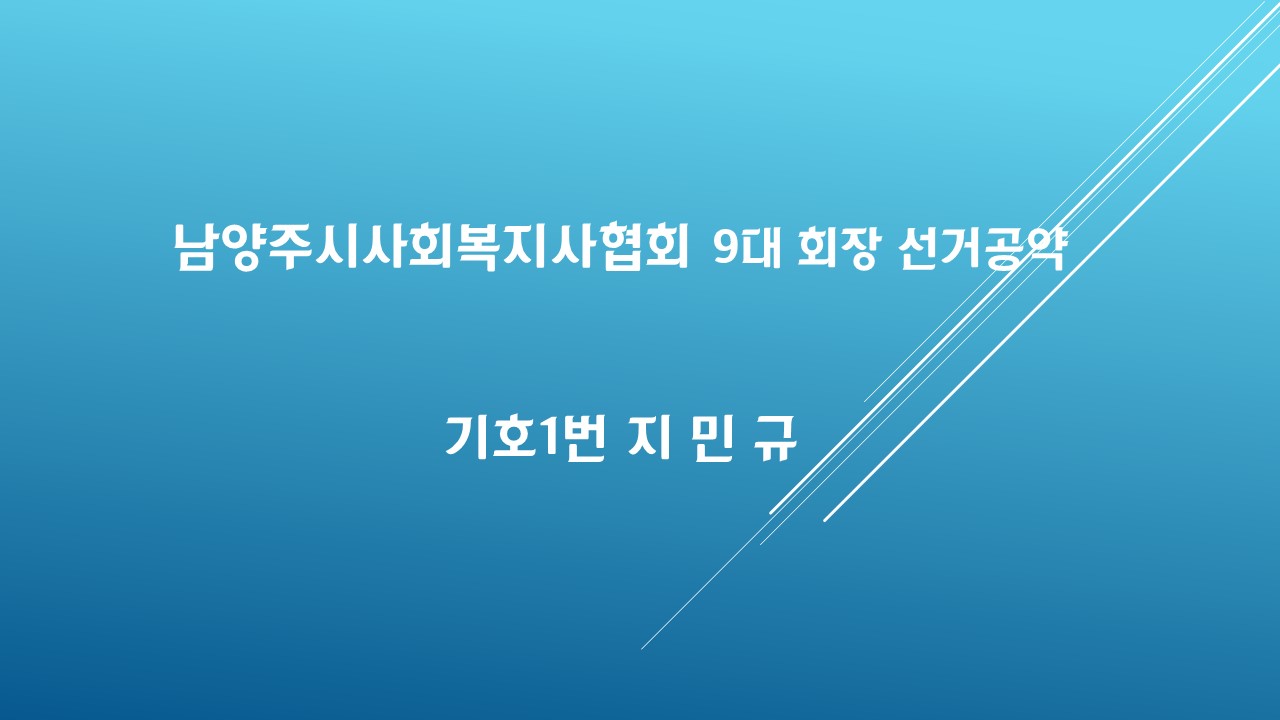 남양주시사회복지사협회 9대 회장 선거공약

기호1번 지 민 규